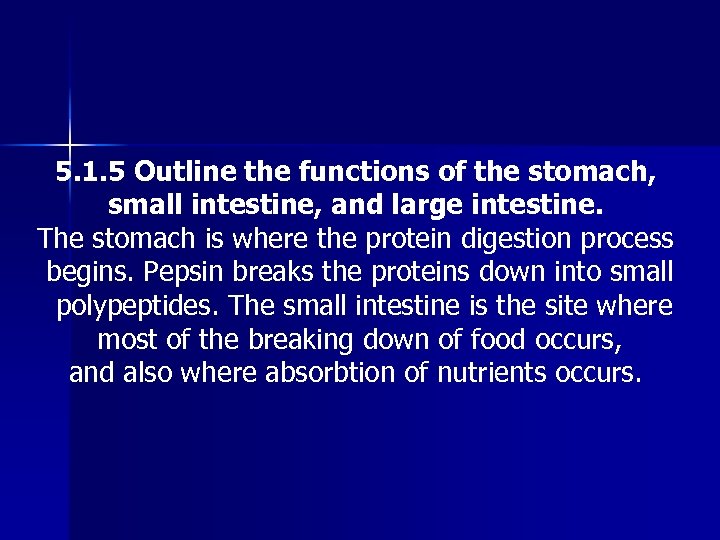 5.1.5 Outline the functions of the stomach, small intestine, and large intestine.

The stomach is where the protein digestion process begins. Pepsin breaks the proteins down into small polypeptides. The small intestine is the site where most of the breaking down of food occurs, and also where absorbtion of nutrients occurs.